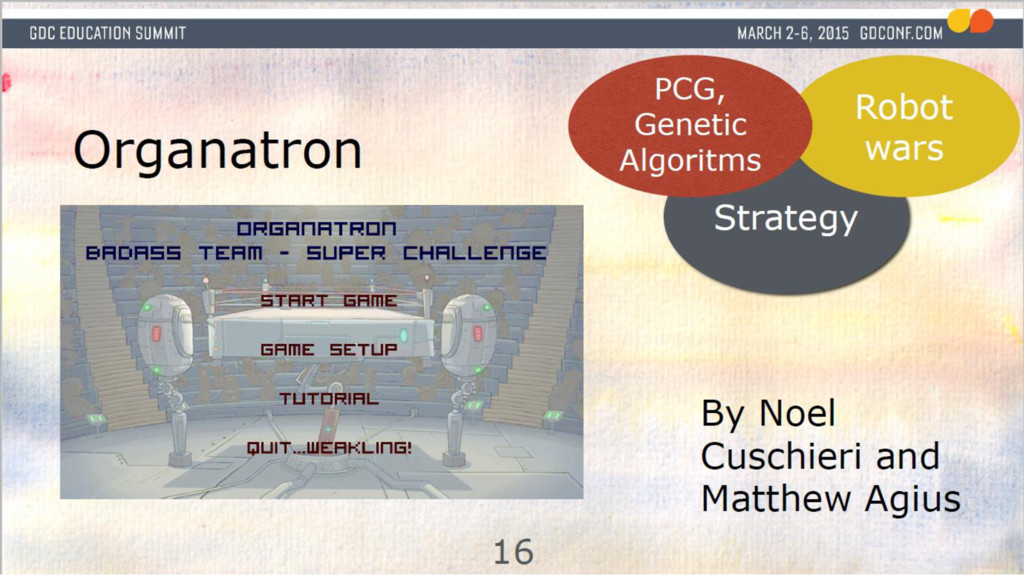 GDC EDUCATION SUMMIT

MARCH 2-6, 2015 GDCONF.COM

Organatron

PCG, Genetic Algoritms

Robot wars

Strategy

ORGANATRON
BADASS TEAM - SUPER CHALLENGE

START GAME

GAME SETUP

TUTORIAL

QUIT...WEAKLING!

By Noel Cuschieri and Matthew Agius

16